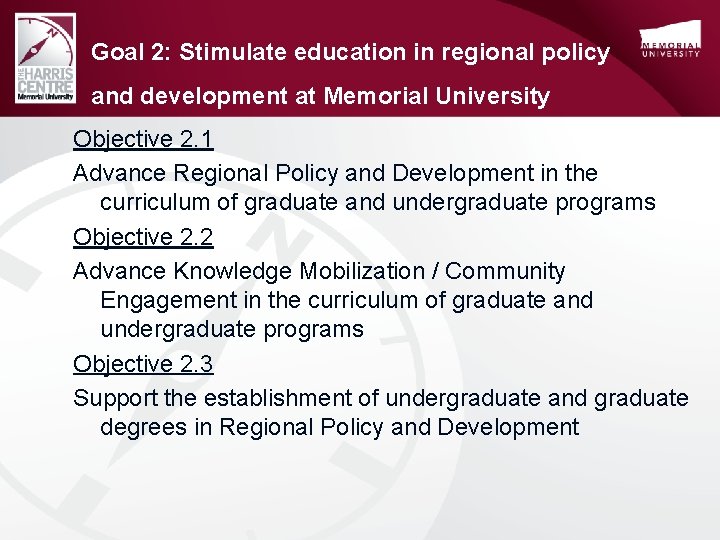 THE HARRIS CENTRE Memorial University

Goal 2: Stimulate education in regional policy and development at Memorial University

MEMORIAL UNIVERSITY

Objective 2.1

Advance Regional Policy and Development in the curriculum of graduate and undergraduate programs

Objective 2.2

Advance Knowledge Mobilization / Community Engagement in the curriculum of graduate and undergraduate programs

Objective 2.3

Support the establishment of undergraduate and graduate degrees in Regional Policy and Development